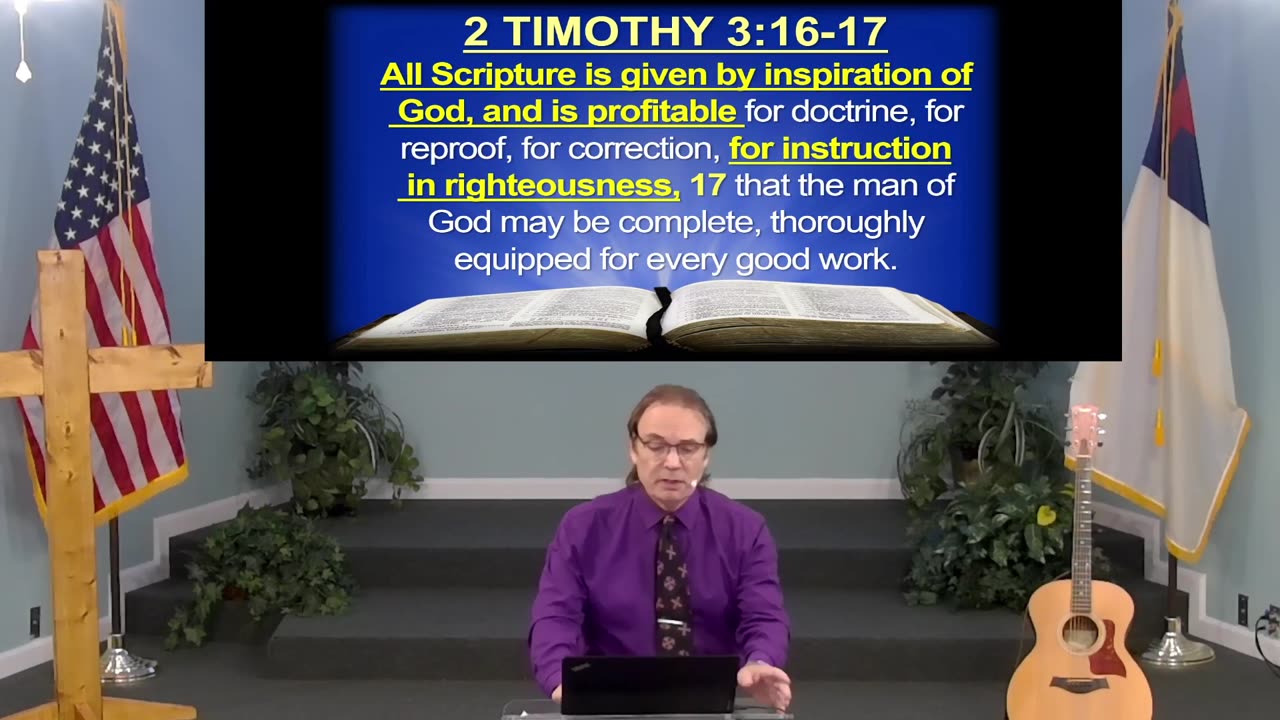 2 TIMOTHY 3:16-17

All Scripture is given by inspiration of God, and is profitable for doctrine, for reproof, for correction, for instruction in righteousness, 17 that the man of God may be complete, thoroughly equipped for every good work.